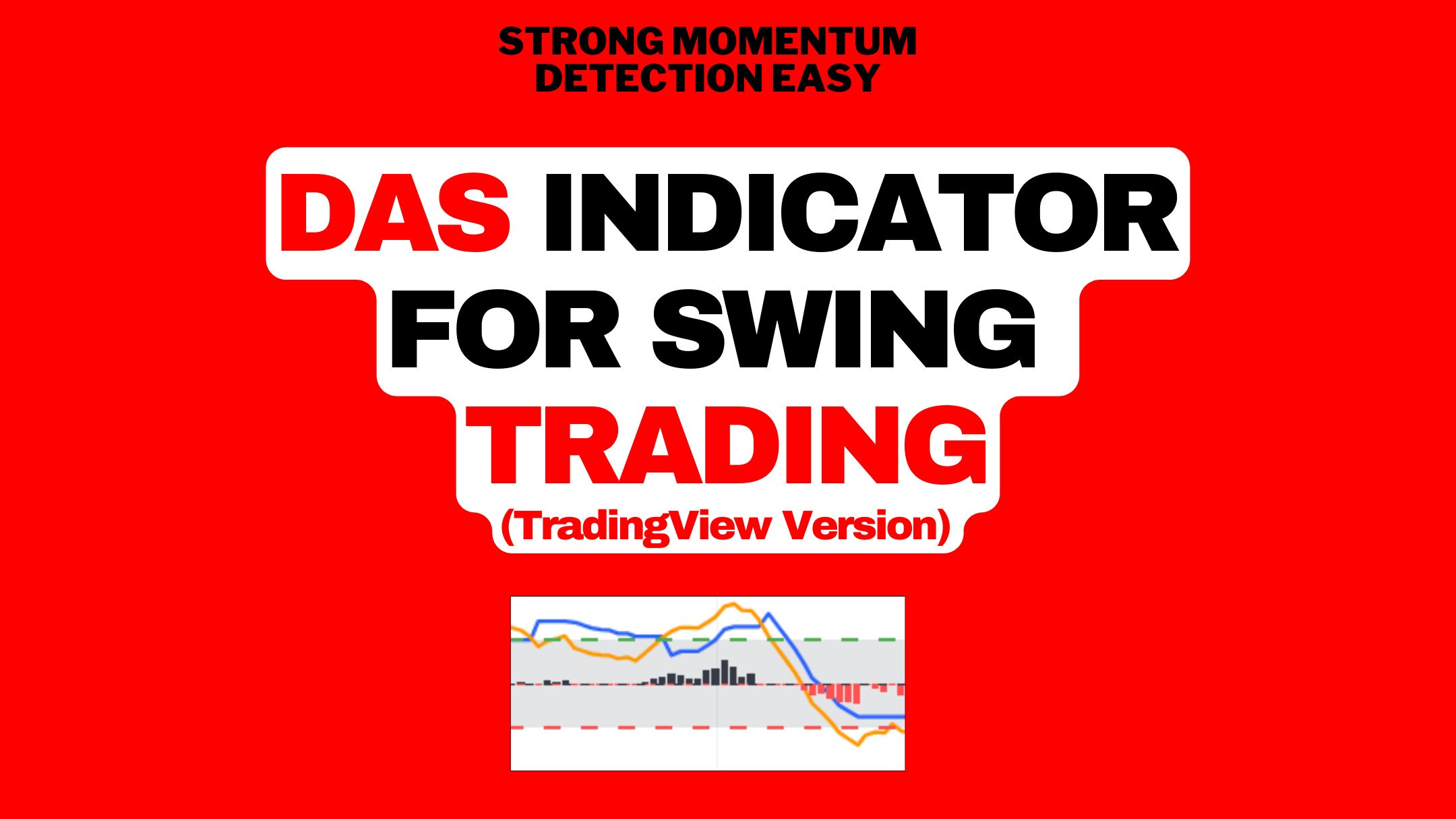 STRONG MOMENTUM DETECTION EASY

DAS INDICATOR FOR SWING TRADING

(TradingView Version)